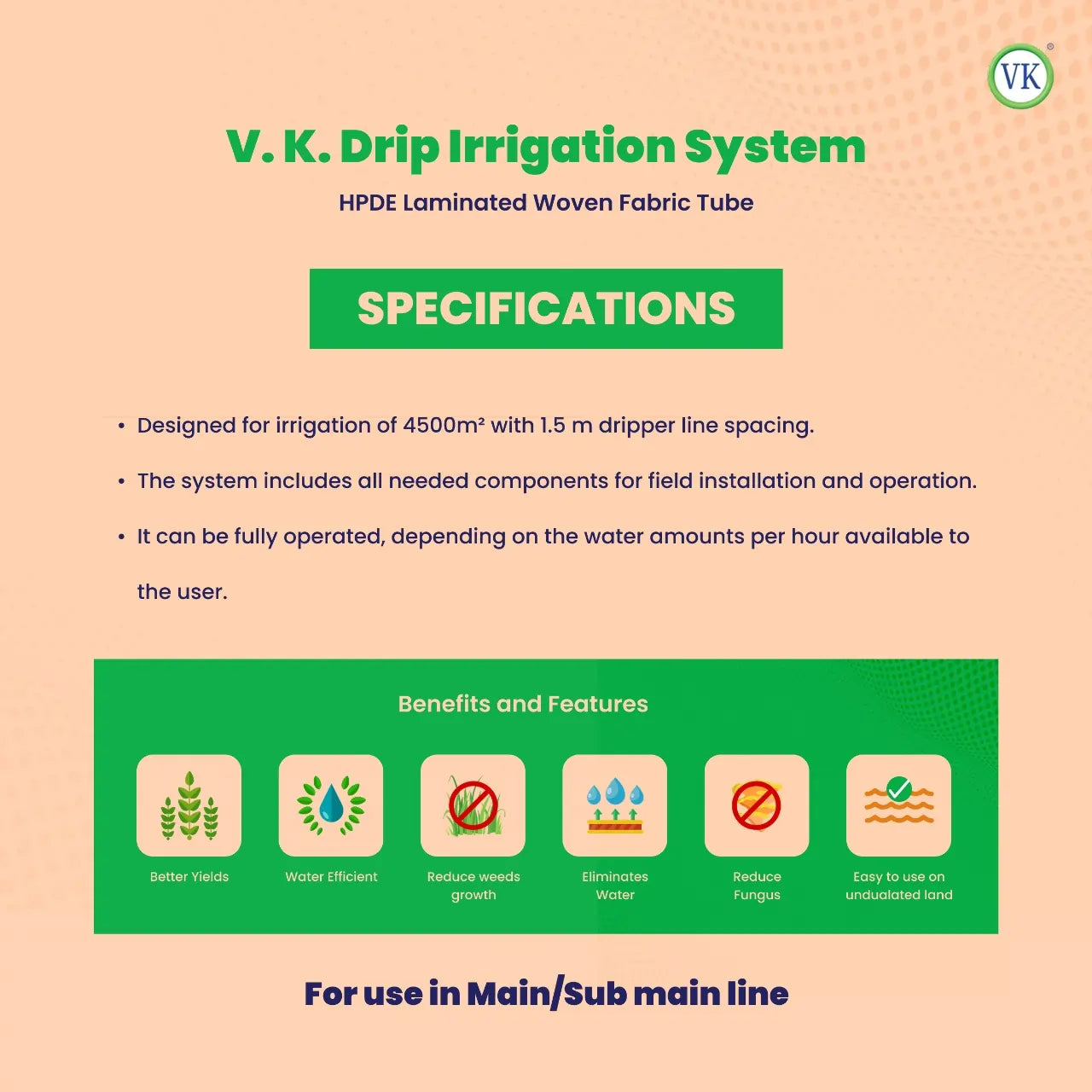 VK

V. K. Drip Irrigation System

HPDE Laminated Woven Fabric Tube

SPECIFICATIONS

• Designed for irrigation of 4500m² with 1.5 m dripper line spacing.

• The system includes all needed components for field installation and operation.

• It can be fully operated, depending on the water amounts per hour available to the user.

Benefits and Features

Better Yields

Water Efficient

Reduce weeds growth

Eliminates Water

Reduce Fungus

Easy to use on undualated land

For use in Main/Sub main line